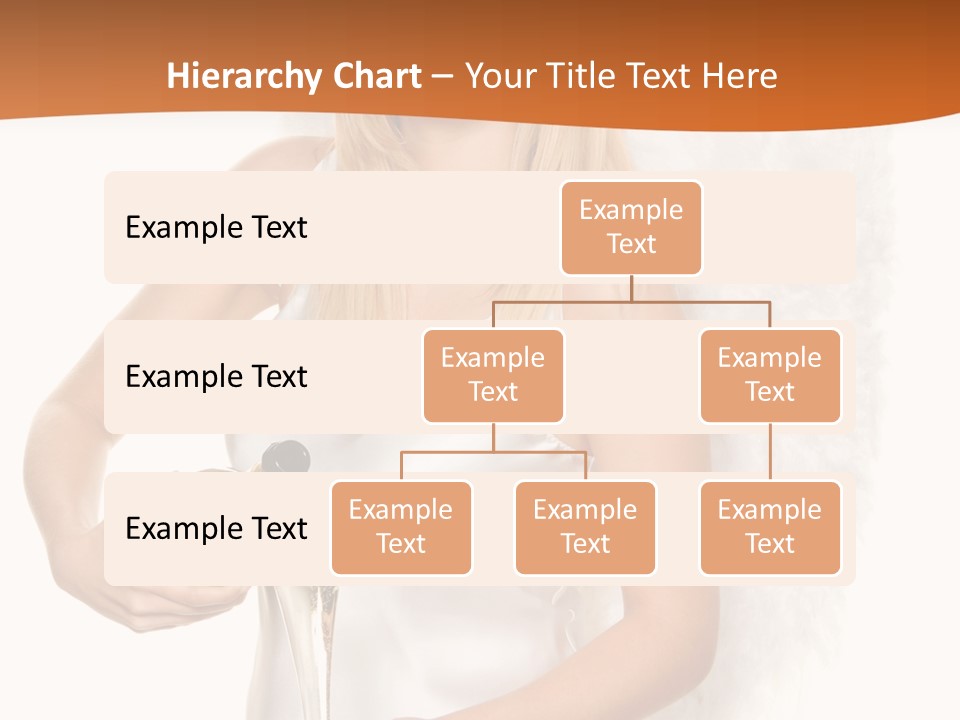 Hierarchy Chart – Your Title Text Here

Example Text

Example Text

Example Text

Example Text

Example Text

Example Text

Example Text

Example Text

Example Text